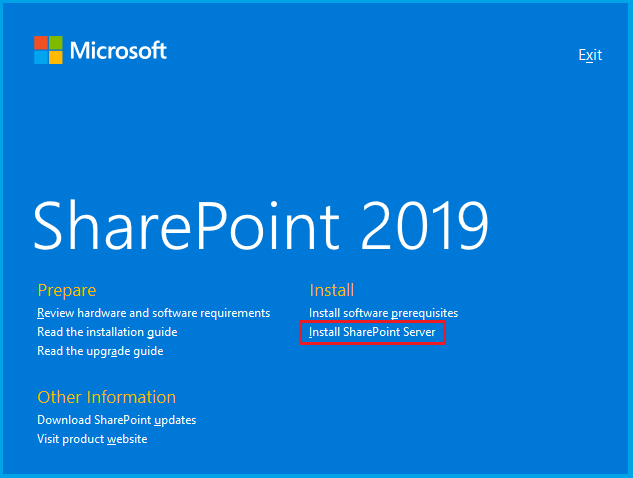 Microsoft

Exit

SharePoint 2019

Prepare
Review hardware and software requirements
Read the installation guide
Read the upgrade guide

Other Information
Download SharePoint updates
Visit product website

Install
Install software prerequisites
Install SharePoint Server